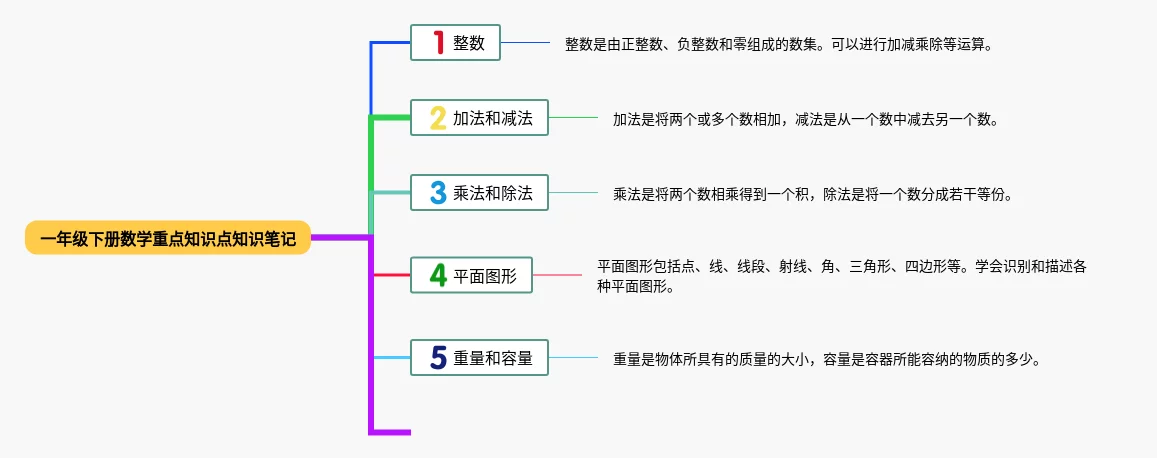 一年级下册数学重点知识点知识笔记

1 整数

整数是由正整数、负整数和零组成的数集。可以进行加减乘除等运算。

2 加法和减法

加法是将两个或多个数相加，减法是从一个数中减去另一个数。

3 乘法和除法

乘法是将两个数相乘得到一个积，除法是将一个数分成若干等份。

4 平面图形

平面图形包括点、线、线段、射线、角、三角形、四边形等。学会识别和描述各种平面图形。

5 重量和容量

重量是物体所具有的质量的大小，容量是容器所能容纳的物质的多少。